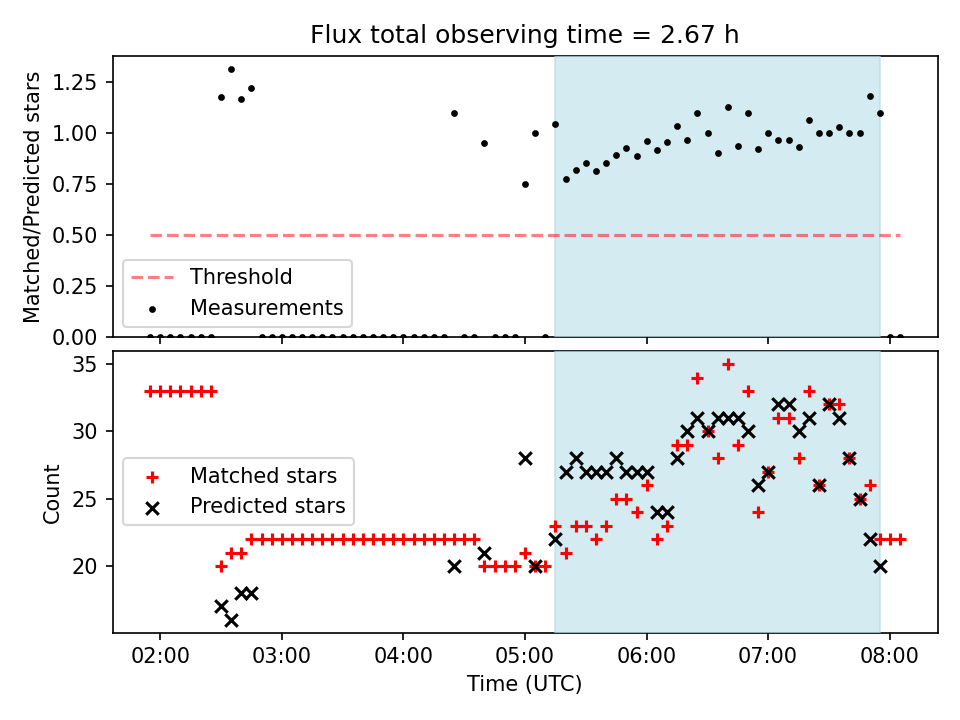 Flux total observing time = 2.67 h

Matched/Predicted stars

1.25
1.00
0.75
0.50
0.25
0.00

Threshold
Measurements

Count

35
30
25
20

Matched stars
Predicted stars

02:00
03:00
04:00
05:00
06:00
07:00
08:00

Time (UTC)